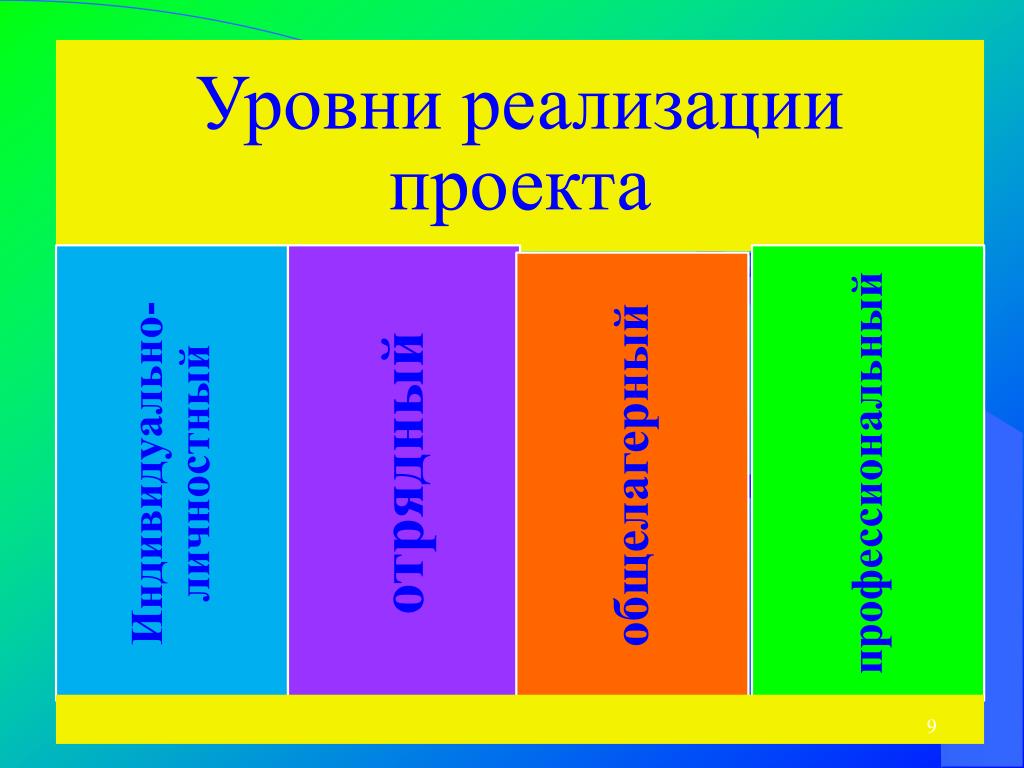 Уровни реализации проекта

Индивидуально-личностный

отрядный

общелагерный

профессиональный

9